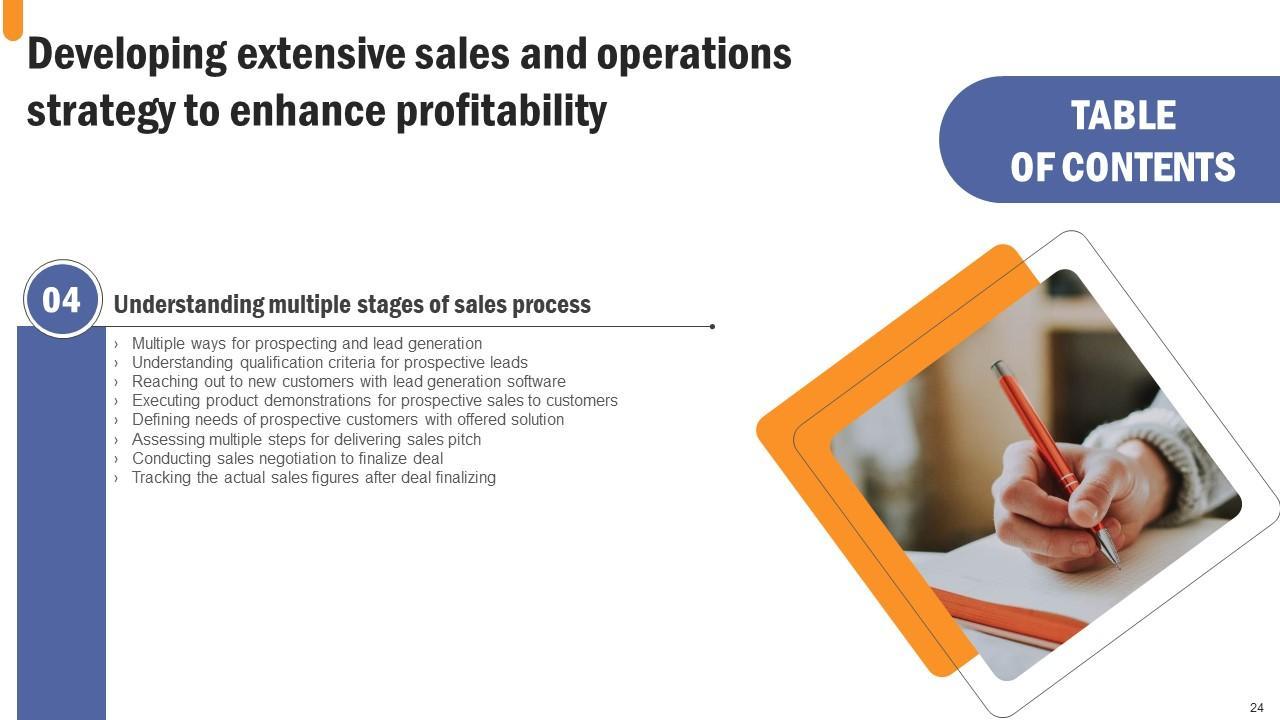 Developing extensive sales and operations strategy to enhance profitability

TABLE OF CONTENTS

04 Understanding multiple stages of sales process

› Multiple ways for prospecting and lead generation
› Understanding qualification criteria for prospective leads
› Reaching out to new customers with lead generation software
› Executing product demonstrations for prospective sales to customers
› Defining needs of prospective customers with offered solution
› Assessing multiple steps for delivering sales pitch
› Conducting sales negotiation to finalize deal
› Tracking the actual sales figures after deal finalizing

24